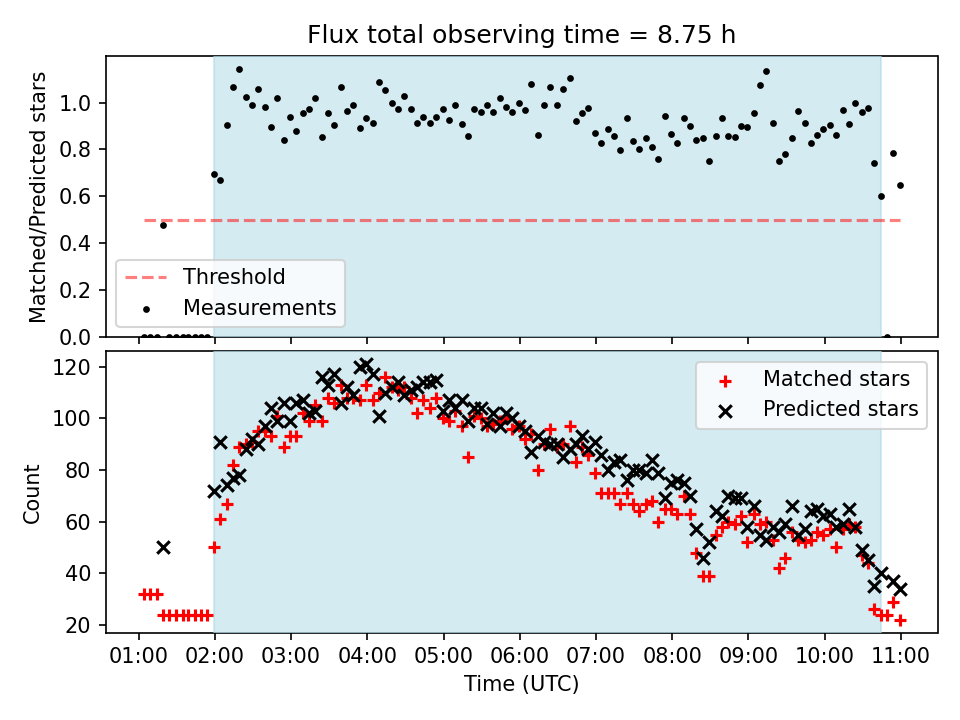 Flux total observing time = 8.75 h

Matched/Predicted stars

1.0
0.8
0.6
0.4
0.2
0.0

Threshold
Measurements

Count

120
100
80
60
40
20

Matched stars
Predicted stars

01:00 02:00 03:00 04:00 05:00 06:00 07:00 08:00 09:00 10:00 11:00

Time (UTC)